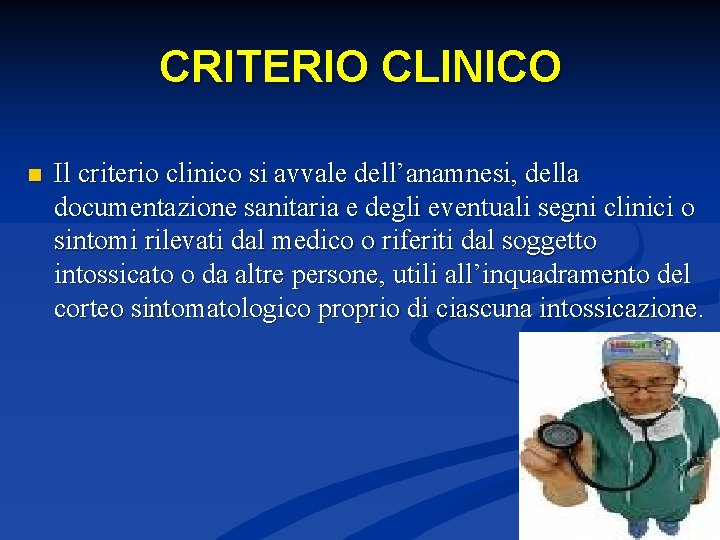 CRITERIO CLINICO

Il criterio clinico si avvale dell’anamnesi, della documentazione sanitaria e degli eventuali segni clinici o sintomi rilevati dal medico o riferiti dal soggetto intossicato o da altre persone, utili all’inquadramento del corteo sintomatologico proprio di ciascuna intossicazione.